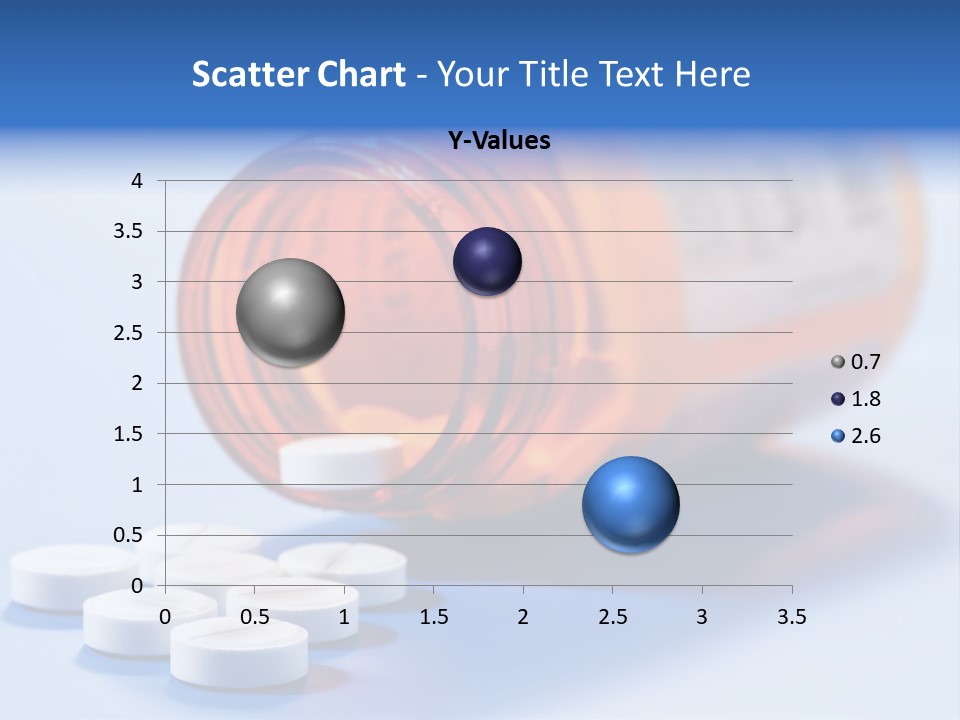 Scatter Chart - Your Title Text Here

Y-Values

4
3.5
3
2.5
2
1.5
1
0.5
0

0 0.5 1 1.5 2 2.5 3 3.5

0.7
1.8
2.6